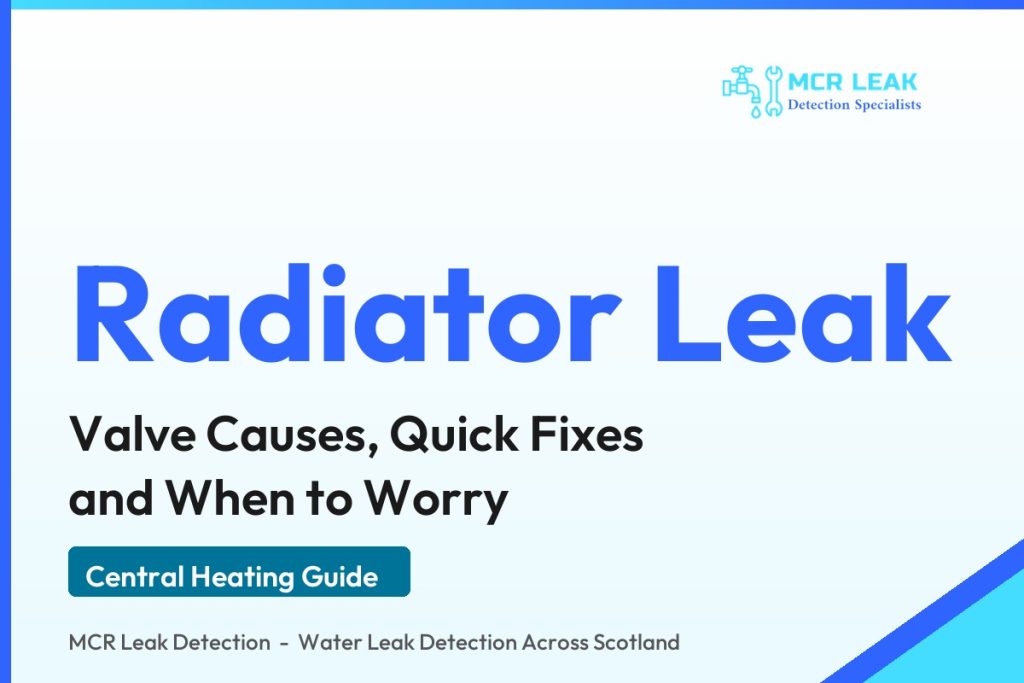 MCR LEAK
Detection Specialists

Radiator Leak

Valve Causes, Quick Fixes and When to Worry

Central Heating Guide

MCR Leak Detection - Water Leak Detection Across Scotland